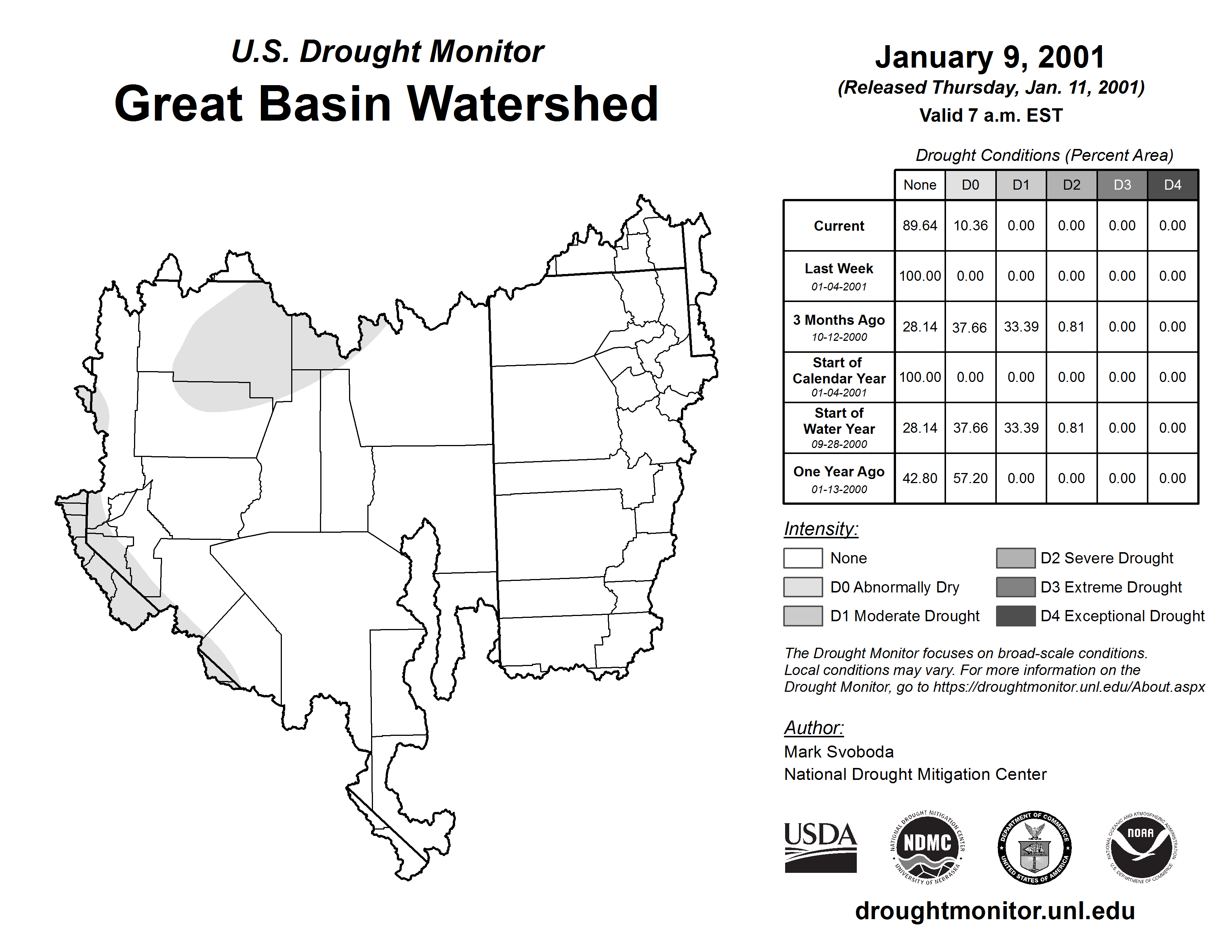 U.S. Drought Monitor

Great Basin Watershed

January 9, 2001

(Released Thursday, Jan. 11, 2001)

Valid 7 a.m. EST

Drought Conditions (Percent Area)

| | None | D0 | D1 | D2 | D3 | D4 |
|---|---|---|---|---|---|---|
| Current | 89.64 | 10.36 | 0.00 | 0.00 | 0.00 | 0.00 |
| Last Week 01-04-2001 | 100.00 | 0.00 | 0.00 | 0.00 | 0.00 | 0.00 |
| 3 Months Ago 10-12-2000 | 28.14 | 37.66 | 33.39 | 0.81 | 0.00 | 0.00 |
| Start of Calendar Year 01-04-2001 | 100.00 | 0.00 | 0.00 | 0.00 | 0.00 | 0.00 |
| Start of Water Year 09-28-2000 | 28.14 | 37.66 | 33.39 | 0.81 | 0.00 | 0.00 |
| One Year Ago 01-13-2000 | 42.80 | 57.20 | 0.00 | 0.00 | 0.00 | 0.00 |

Intensity:

None

D0 Abnormally Dry

D1 Moderate Drought

D2 Severe Drought

D3 Extreme Drought

D4 Exceptional Drought

The Drought Monitor focuses on broad-scale conditions. Local conditions may vary. For more information on the Drought Monitor, go to https://droughtmonitor.unl.edu/About.aspx

Author:

Mark Svoboda

National Drought Mitigation Center

USDA

NATIONAL DROUGHT MITIGATION CENTER NDMC UNIVERSITY OF NEBRASKA

DEPARTMENT OF COMMERCE UNITED STATES OF AMERICA

NATIONAL OCEANIC AND ATMOSPHERIC ADMINISTRATION NOAA U.S. DEPARTMENT OF COMMERCE

droughtmonitor.unl.edu